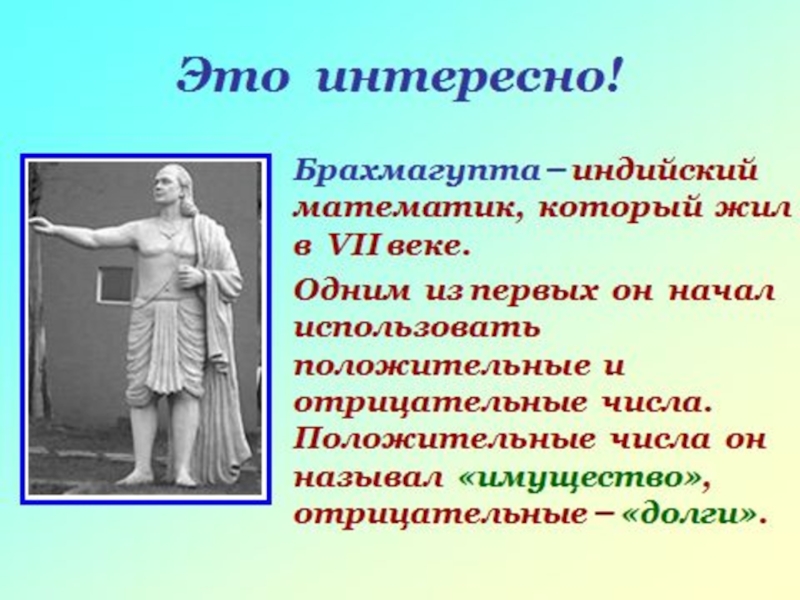 Это интересно!

Брахмагупта – индийский математик, который жил в VII веке.

Одним из первых он начал использовать положительные и отрицательные числа. Положительные числа он называл «имущество», отрицательные – «долги».